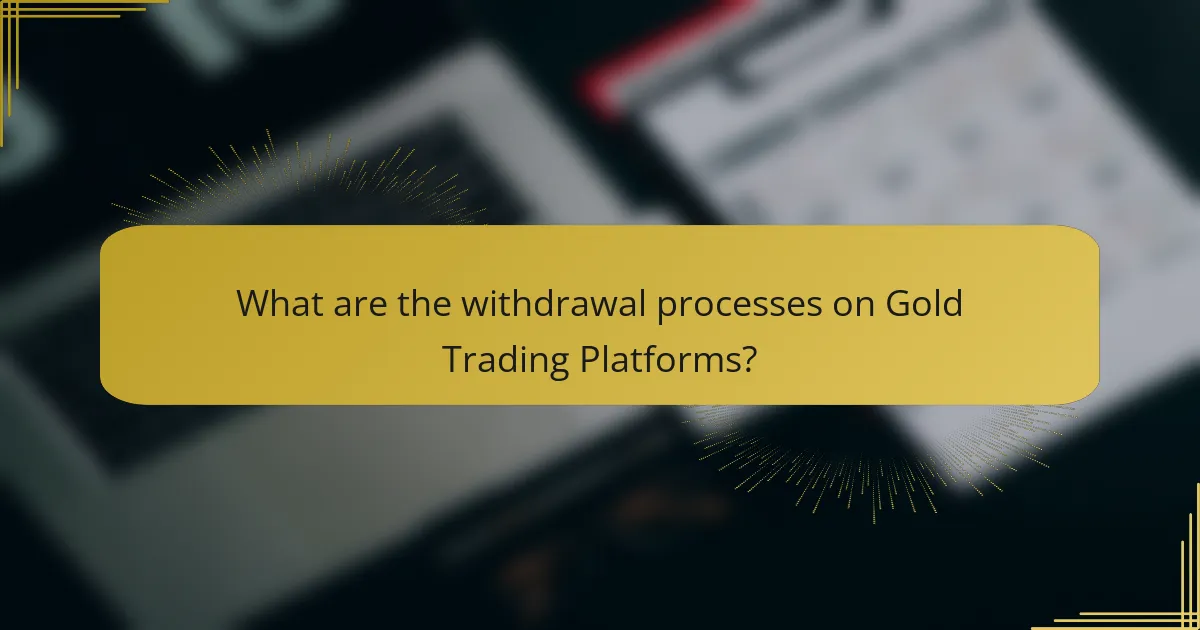 What are the withdrawal processes on Gold Trading Platforms?